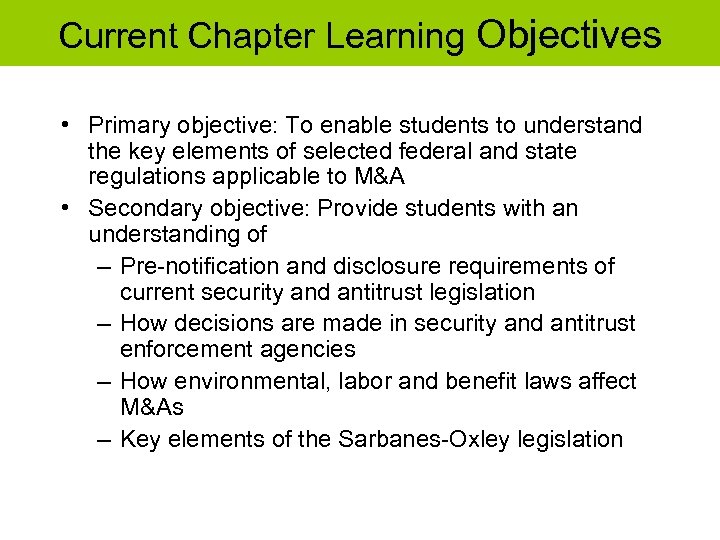 Current Chapter Learning Objectives

• Primary objective: To enable students to understand the key elements of selected federal and state regulations applicable to M&A
• Secondary objective: Provide students with an understanding of
– Pre-notification and disclosure requirements of current security and antitrust legislation
– How decisions are made in security and antitrust enforcement agencies
– How environmental, labor and benefit laws affect M&As
– Key elements of the Sarbanes-Oxley legislation